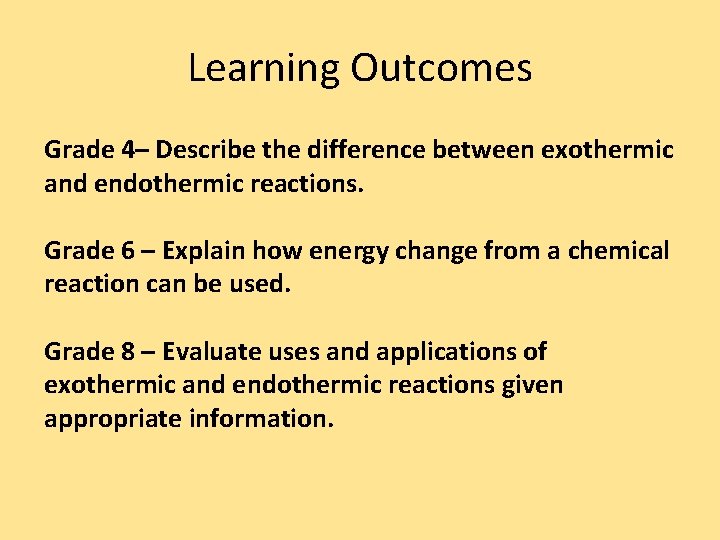 Learning Outcomes

Grade 4– Describe the difference between exothermic and endothermic reactions.

Grade 6 – Explain how energy change from a chemical reaction can be used.

Grade 8 – Evaluate uses and applications of exothermic and endothermic reactions given appropriate information.